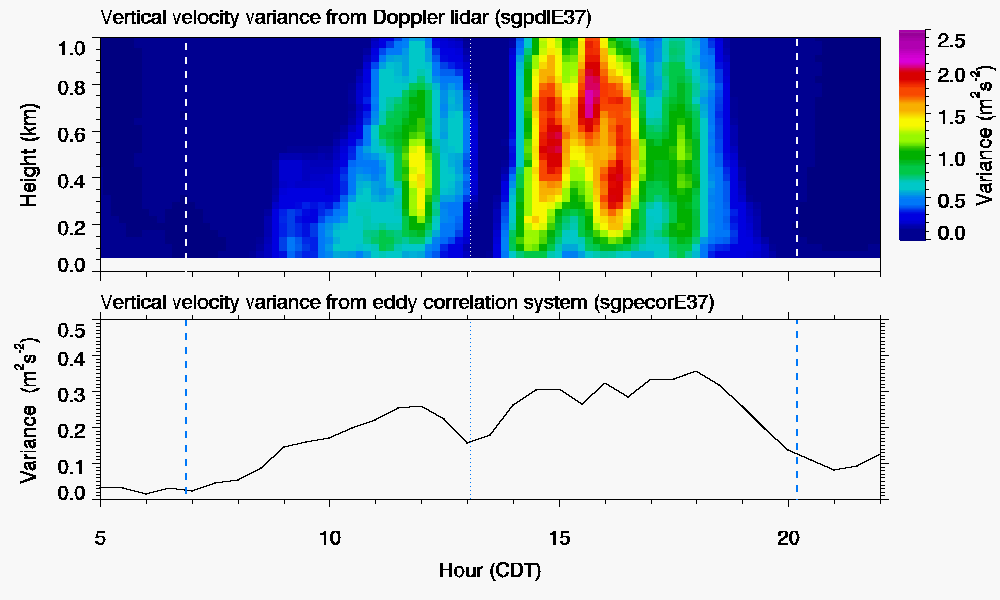 Vertical velocity variance from Doppler lidar (sgpdlE37)

Height (km)
1.0
0.8
0.6
0.4
0.2
0.0

2.5
2.0
1.5
1.0
0.5
0.0
Variance ($m^2s^{-2}$)

Vertical velocity variance from eddy correlation system (sgpecorE37)

Variance ($m^2s^{-2}$)
0.5
0.4
0.3
0.2
0.1
0.0

5
10
15
20
Hour (CDT)